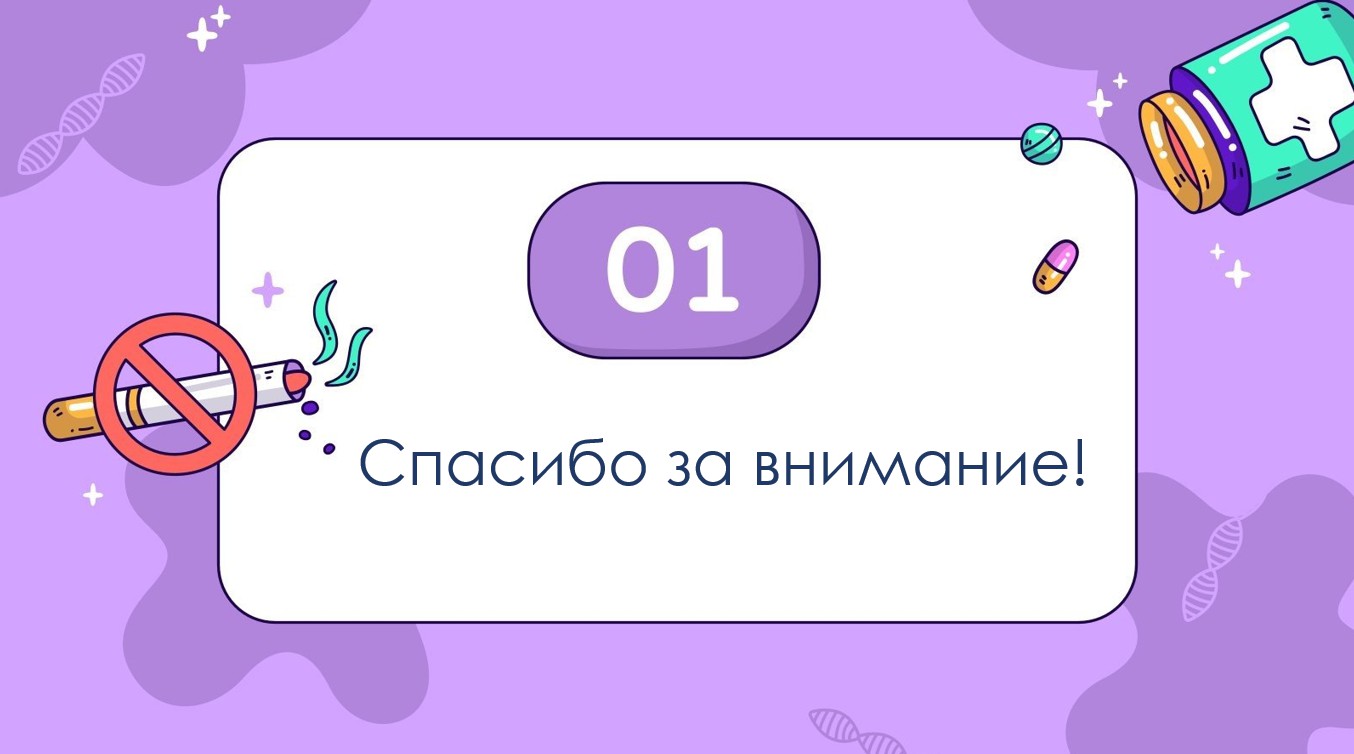 01

Спасибо за внимание!